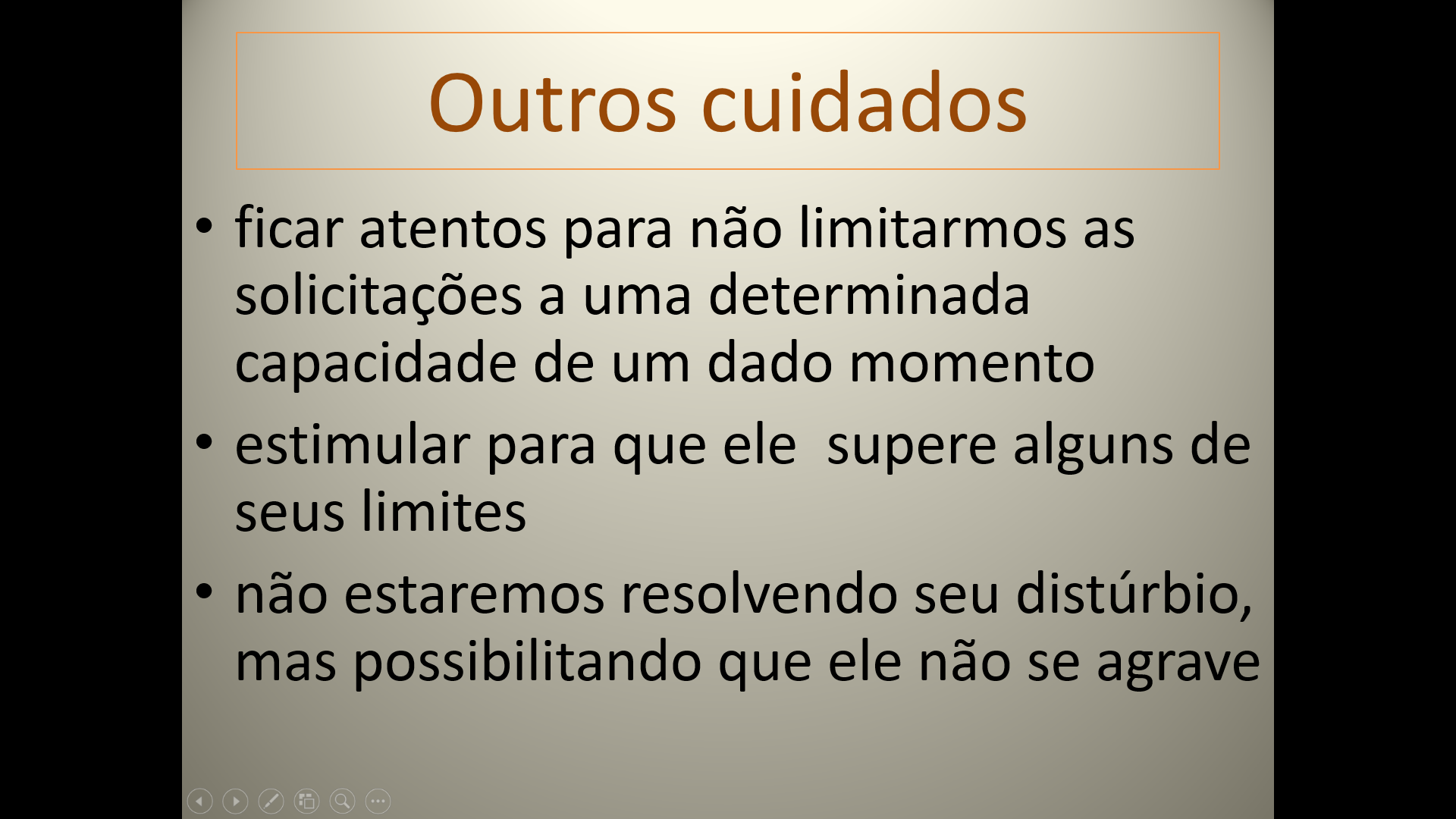 Outros cuidados

• ficar atentos para não limitarmos as solicitações a uma determinada capacidade de um dado momento
• estimular para que ele  supere alguns de seus limites
• não estaremos resolvendo seu distúrbio, mas possibilitando que ele não se agrave